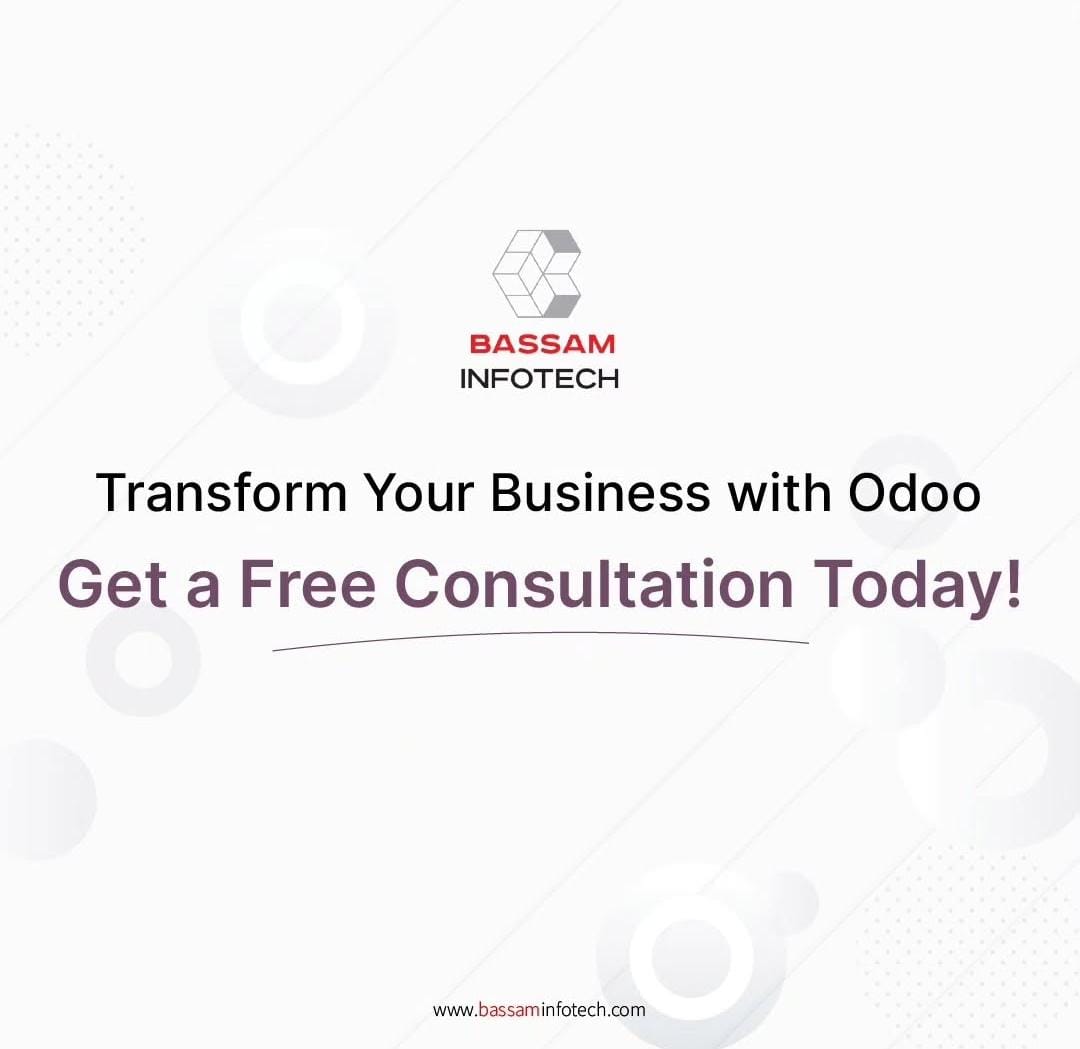 BASSAM
INFOTECH

Transform Your Business with Odoo

Get a Free Consultation Today!

www.bassaminfotech.com